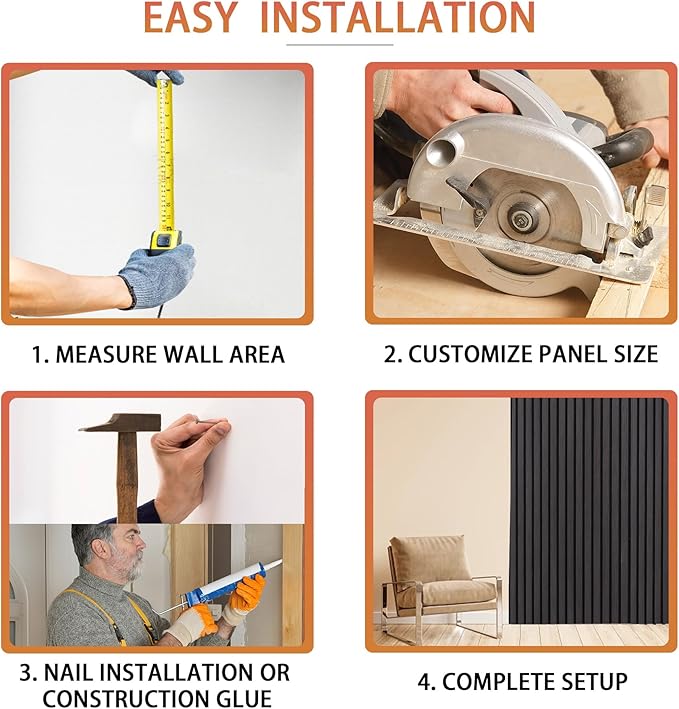 EASY INSTALLATION

1. MEASURE WALL AREA

2. CUSTOMIZE PANEL SIZE

3. NAIL INSTALLATION OR CONSTRUCTION GLUE

4. COMPLETE SETUP